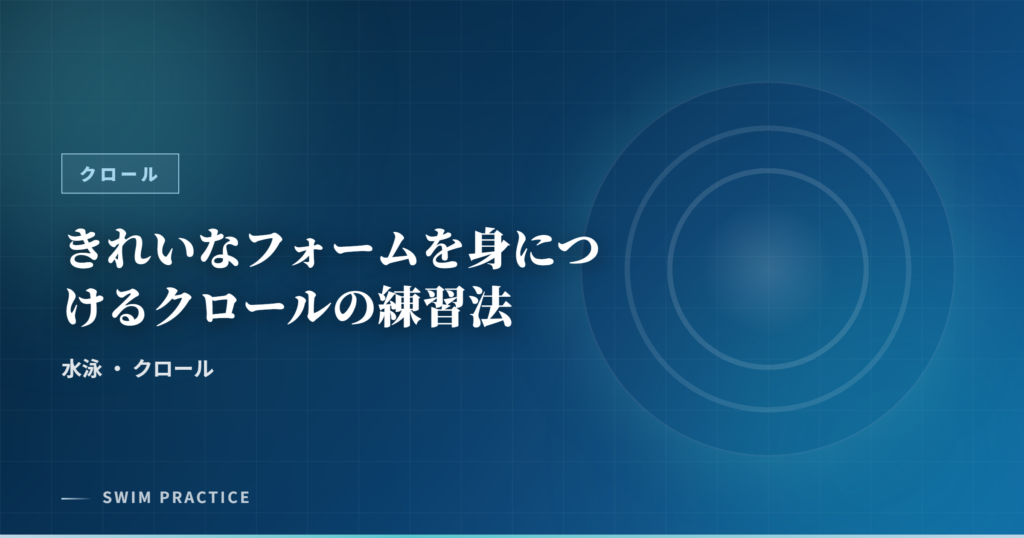 クロール

きれいなフォームを身につけるクロールの練習法

水泳 ・ クロール

SWIM PRACTICE